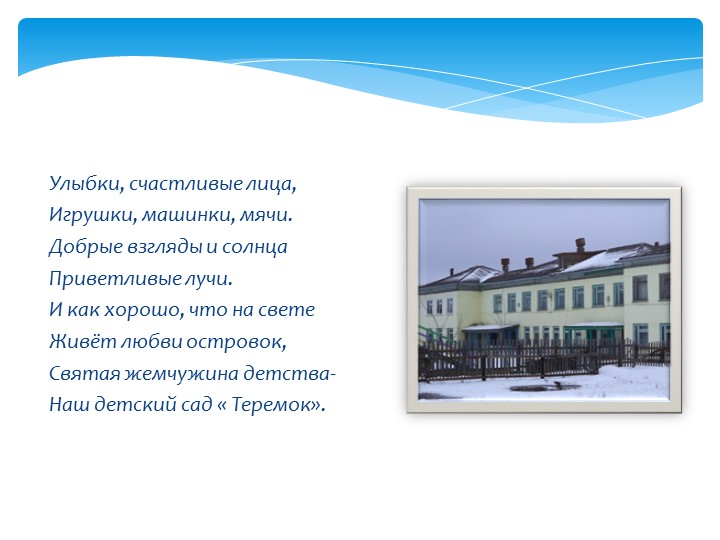 Улыбки, счастливые лица,
Игрушки, машинки, мячи.
Добрые взгляды и солнца
Приветливые лучи.
И как хорошо, что на свете
Живёт любви островок,
Святая жемчужина детства-
Наш детский сад « Теремок».